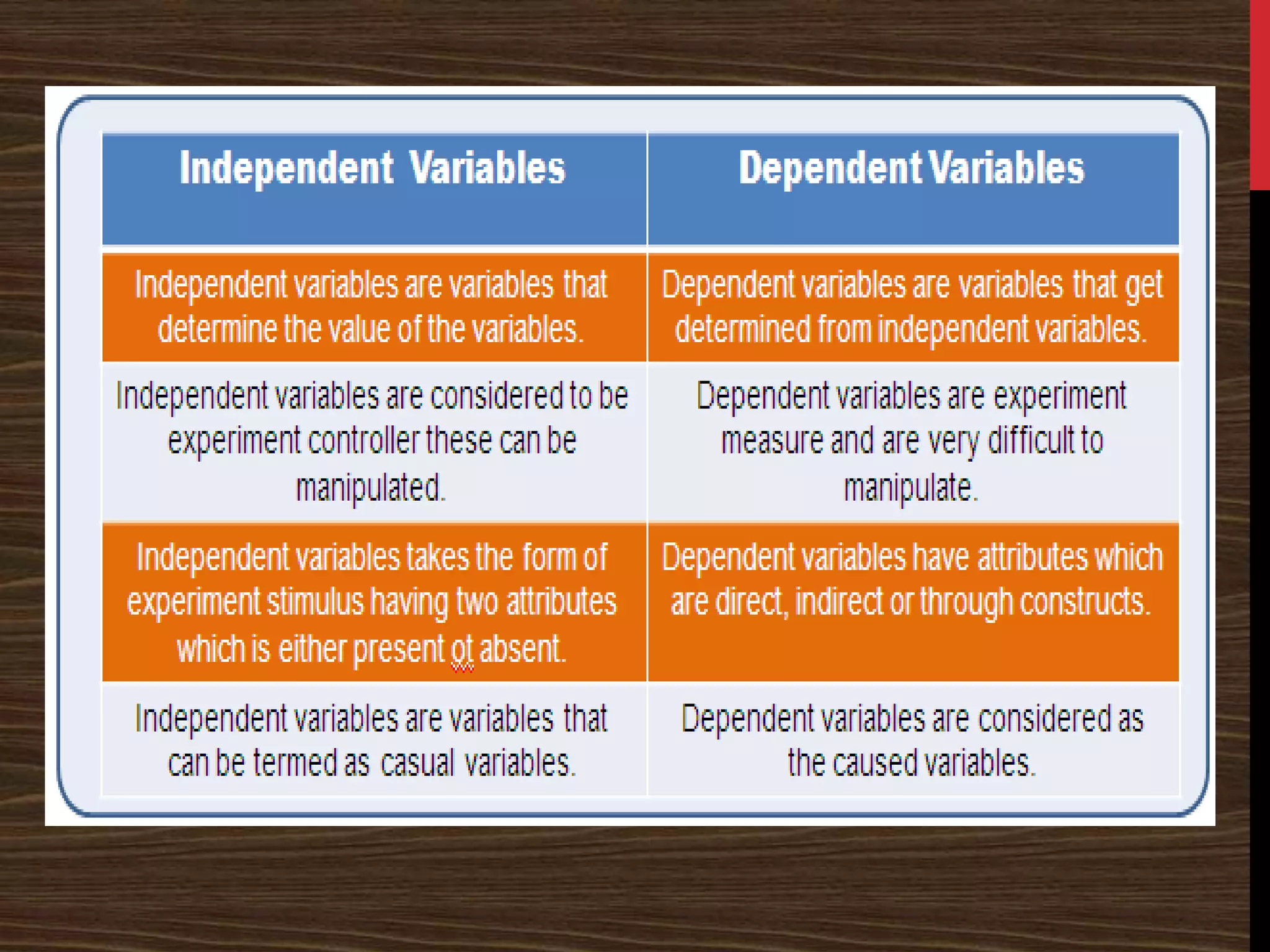 | Independent Variables | Dependent Variables |
|---|---|
| Independent variables are variables that determine the value of the variables. | Dependent variables are variables that get determined from independent variables. |
| Independent variables are considered to be experiment controller these can be manipulated. | Dependent variables are experiment measure and are very difficult to manipulate. |
| Independent variables takes the form of experiment stimulus having two attributes which is either present ot absent. | Dependent variables have attributes which are direct, indirect or through constructs. |
| Independent variables are variables that can be termed as casual variables. | Dependent variables are considered as the caused variables. |